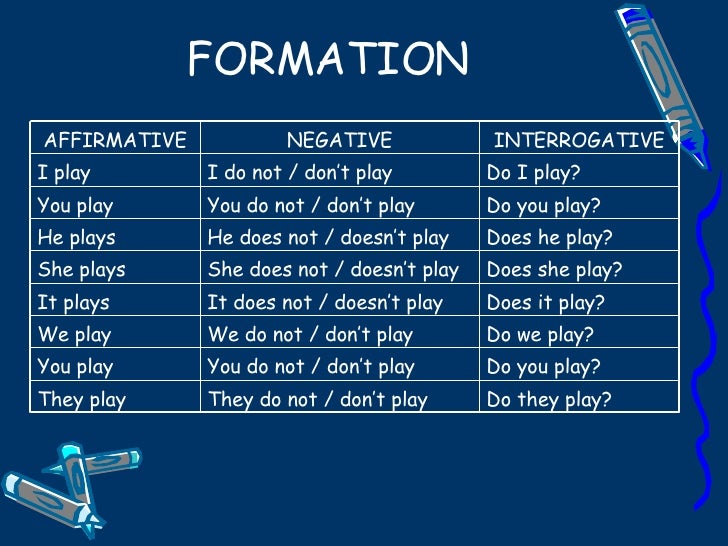 FORMATION

| AFFIRMATIVE | NEGATIVE | INTERROGATIVE |
|---|---|---|
| I play | I do not / don't play | Do I play? |
| You play | You do not / don't play | Do you play? |
| He plays | He does not / doesn't play | Does he play? |
| She plays | She does not / doesn't play | Does she play? |
| It plays | It does not / doesn't play | Does it play? |
| We play | We do not / don't play | Do we play? |
| You play | You do not / don't play | Do you play? |
| They play | They do not / don't play | Do they play? |